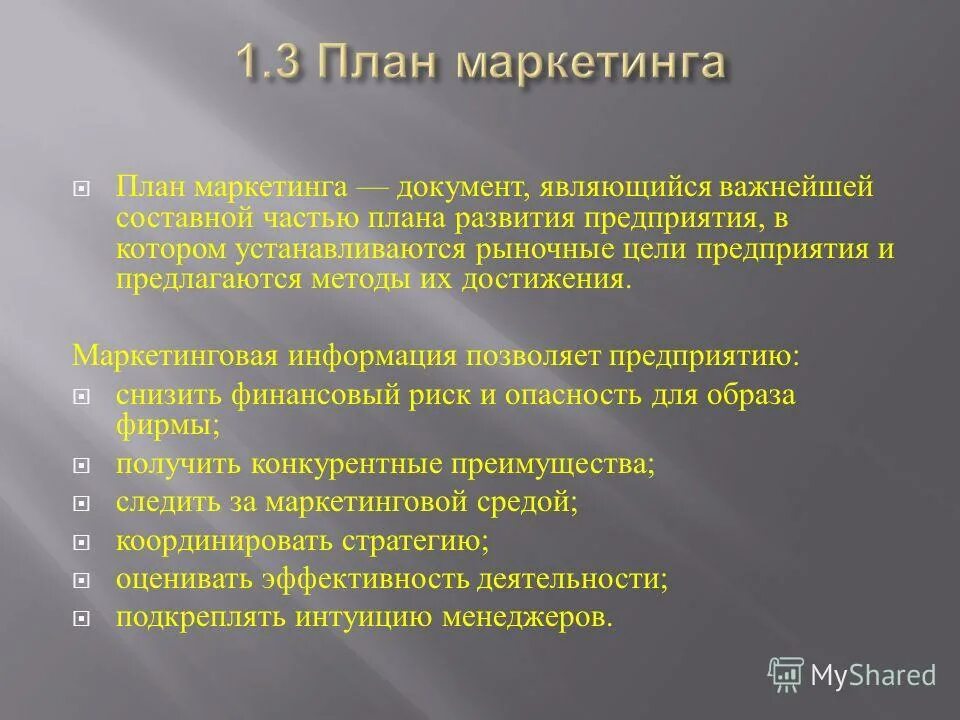 1.3 План маркетинга

План маркетинга — документ, являющийся важнейшей составной частью плана развития предприятия, в котором устанавливаются рыночные цели предприятия и предлагаются методы их достижения.

Маркетинговая информация позволяет предприятию:

снизить финансовый риск и опасность для образа фирмы;

получить конкурентные преимущества;

следить за маркетинговой средой;

координировать стратегию;

оценивать эффективность деятельности;

подкреплять интуицию менеджеров.

MyShared